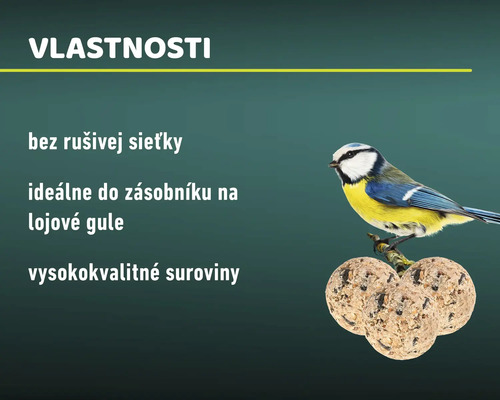 VLASTNOSTI

bez rušivej sieťky

ideálne do zásobníku na lojové gule

vysokokvalitné suroviny